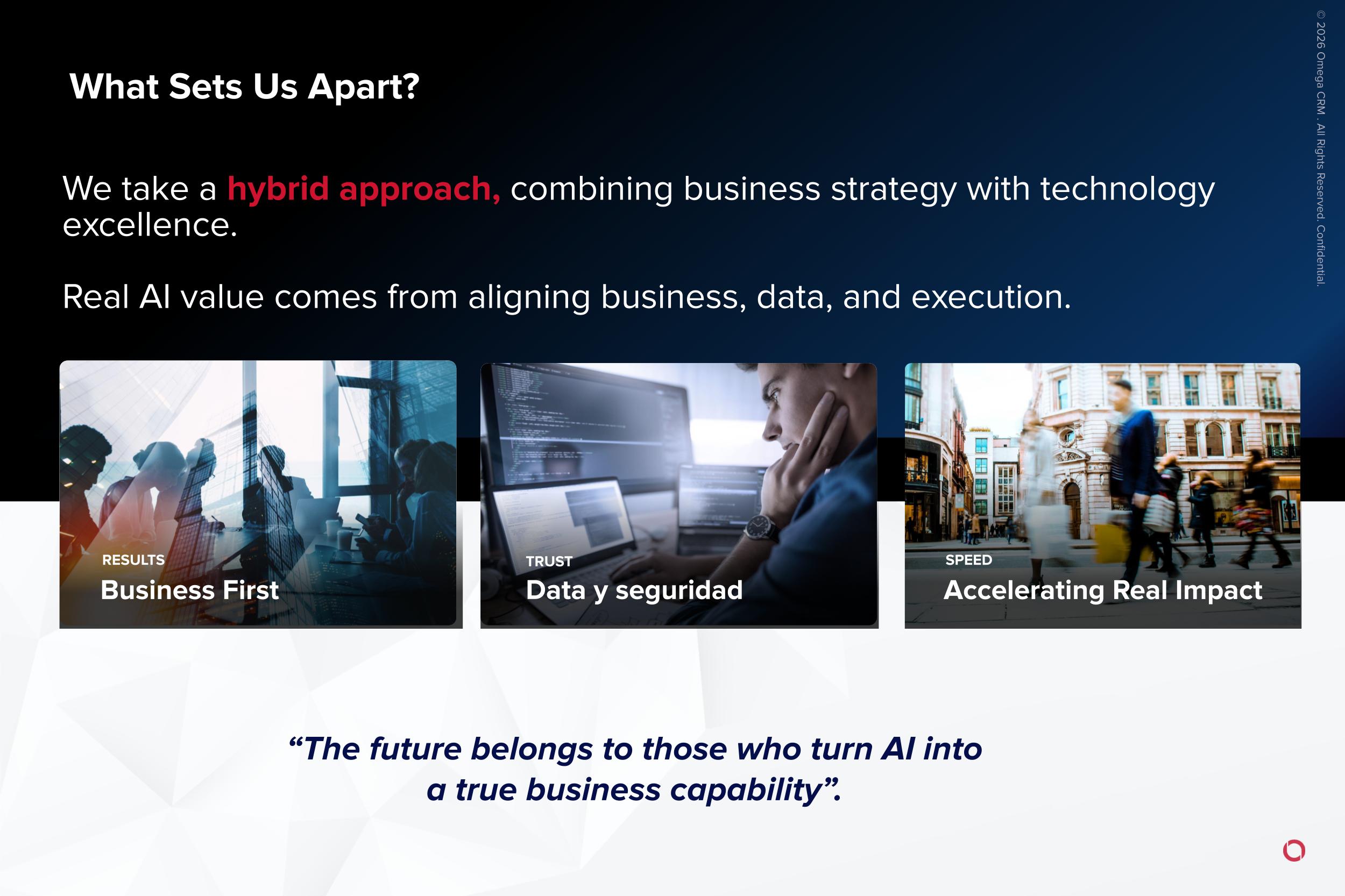 What Sets Us Apart?

We take a hybrid approach, combining business strategy with technology excellence.

Real AI value comes from aligning business, data, and execution.

RESULTS
Business First

TRUST
Data y seguridad

SPEED
Accelerating Real Impact

“The future belongs to those who turn AI into a true business capability”.

© 2026 Omega CRM . All Rights Reserved. Confidential.